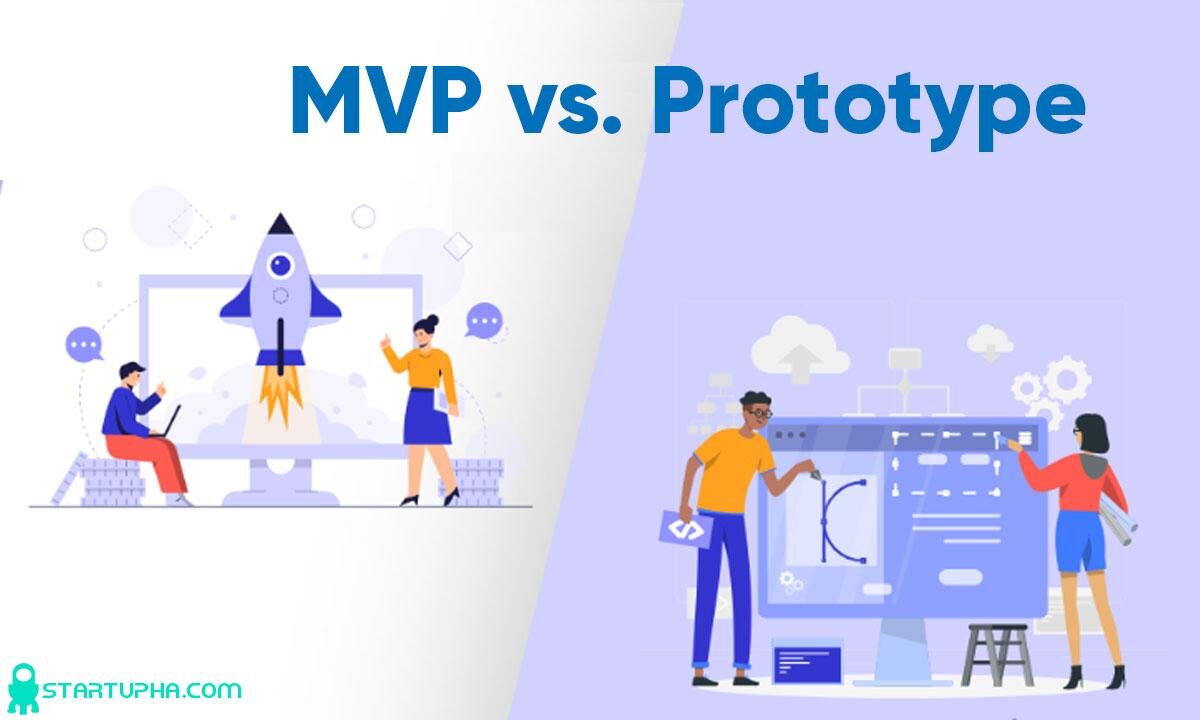 MVP vs. Prototype

STARTUPHA.COM